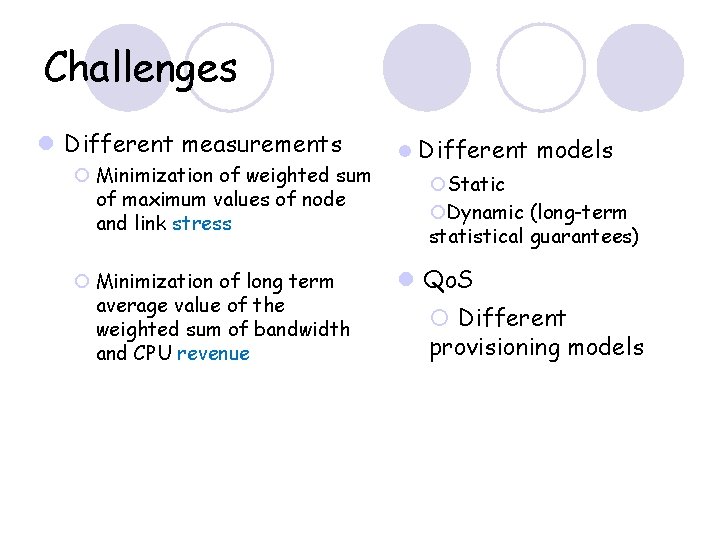 Challenges

Different measurements

Minimization of weighted sum of maximum values of node and link stress

Minimization of long term average value of the weighted sum of bandwidth and CPU revenue

Different models

Static

Dynamic (long-term statistical guarantees)

QoS

Different provisioning models